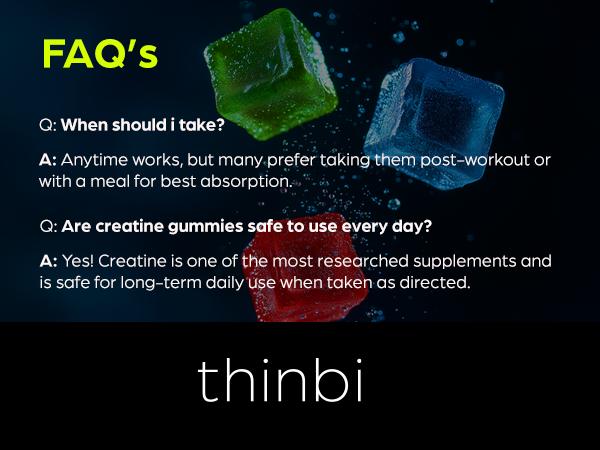 FAQ's

Q: When should i take?

A: Anytime works, but many prefer taking them post-workout or with a meal for best absorption.

Q: Are creatine gummies safe to use every day?

A: Yes! Creatine is one of the most researched supplements and is safe for long-term daily use when taken as directed.

thinbi